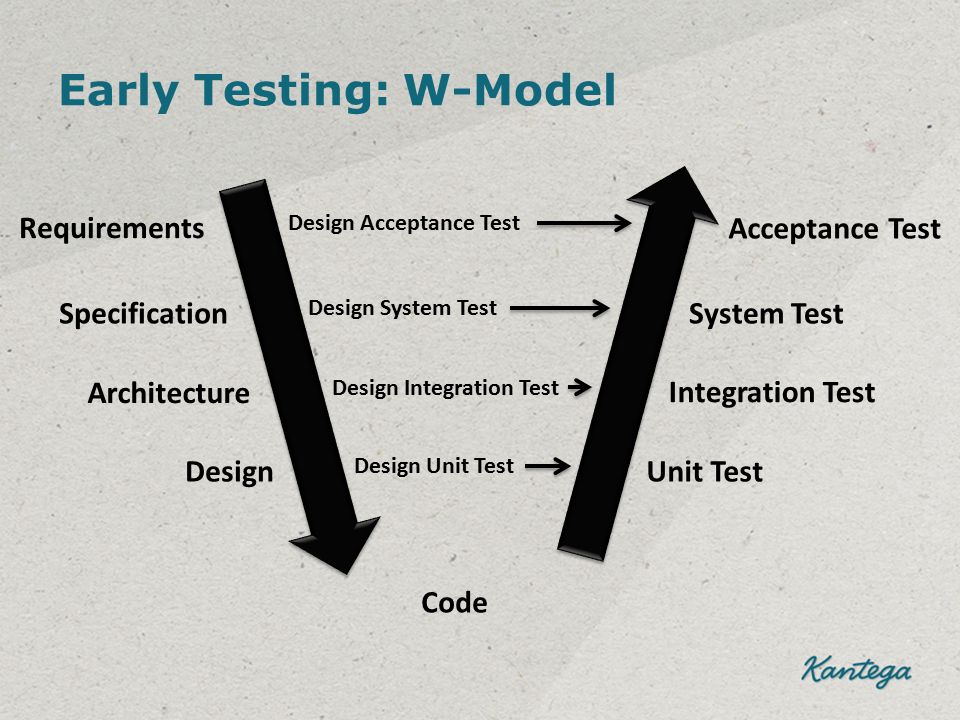 Early Testing: W-Model

Requirements
Design Acceptance Test
Acceptance Test

Specification
Design System Test
System Test

Architecture
Design Integration Test
Integration Test

Design
Design Unit Test
Unit Test

Code

Kantega